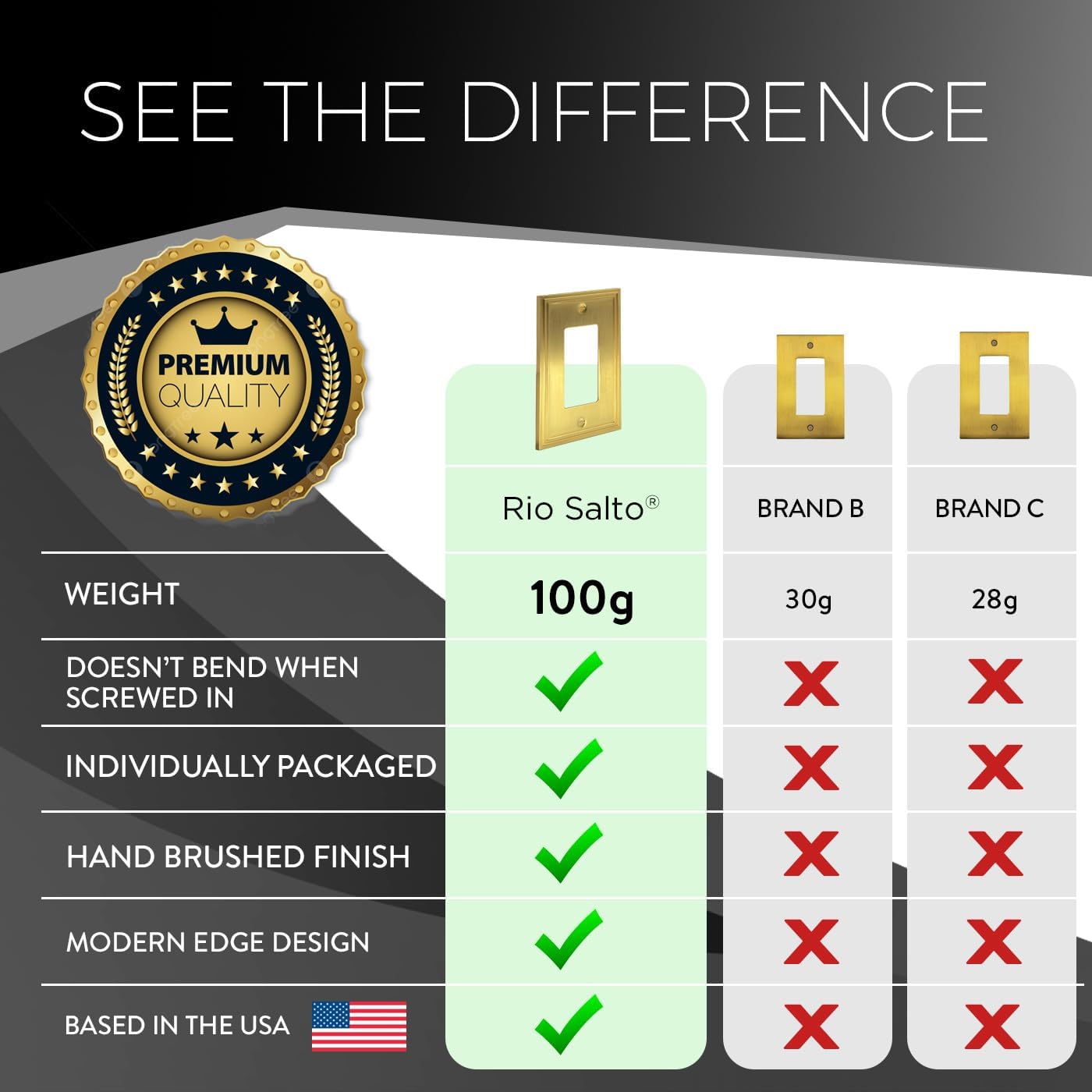 SEE THE DIFFERENCE

PREMIUM QUALITY

| | Rio Salto® | BRAND B | BRAND C |
|---|---|---|---|
| WEIGHT | 100g | 30g | 28g |
| DOESN'T BEND WHEN SCREWED IN | ✓ | ✗ | ✗ |
| INDIVIDUALLY PACKAGED | ✓ | ✗ | ✗ |
| HAND BRUSHED FINISH | ✓ | ✗ | ✗ |
| MODERN EDGE DESIGN | ✓ | ✗ | ✗ |
| BASED IN THE USA | ✓ | ✗ | ✗ |